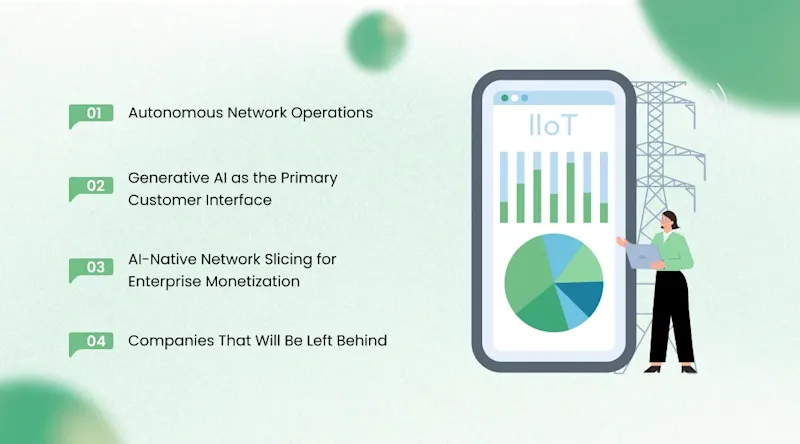 01 Autonomous Network Operations

02 Generative AI as the Primary Customer Interface

03 AI-Native Network Slicing for Enterprise Monetization

04 Companies That Will Be Left Behind

IIoT